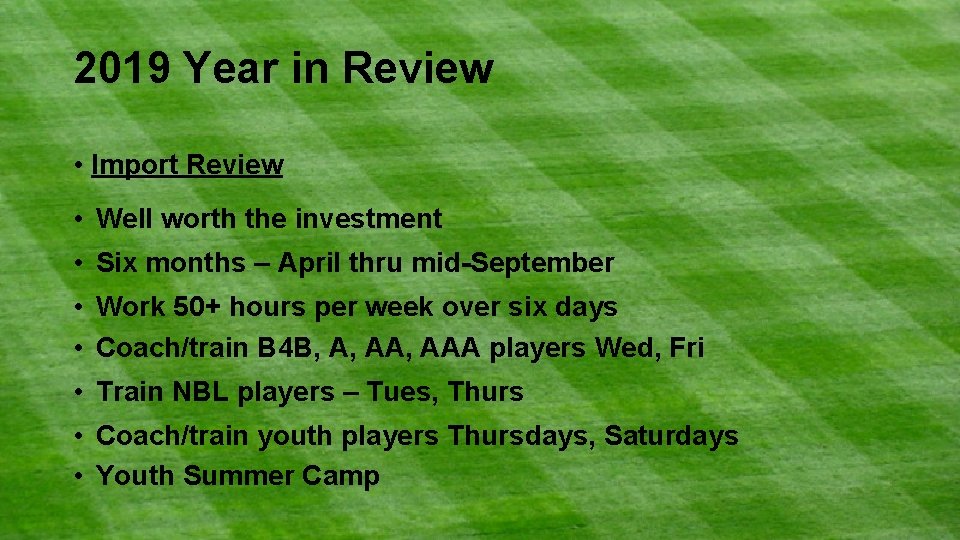 2019 Year in Review

• Import Review

• Well worth the investment
• Six months – April thru mid-September
• Work 50+ hours per week over six days
• Coach/train B4B, A, AA, AAA players Wed, Fri
• Train NBL players – Tues, Thurs
• Coach/train youth players Thursdays, Saturdays
• Youth Summer Camp